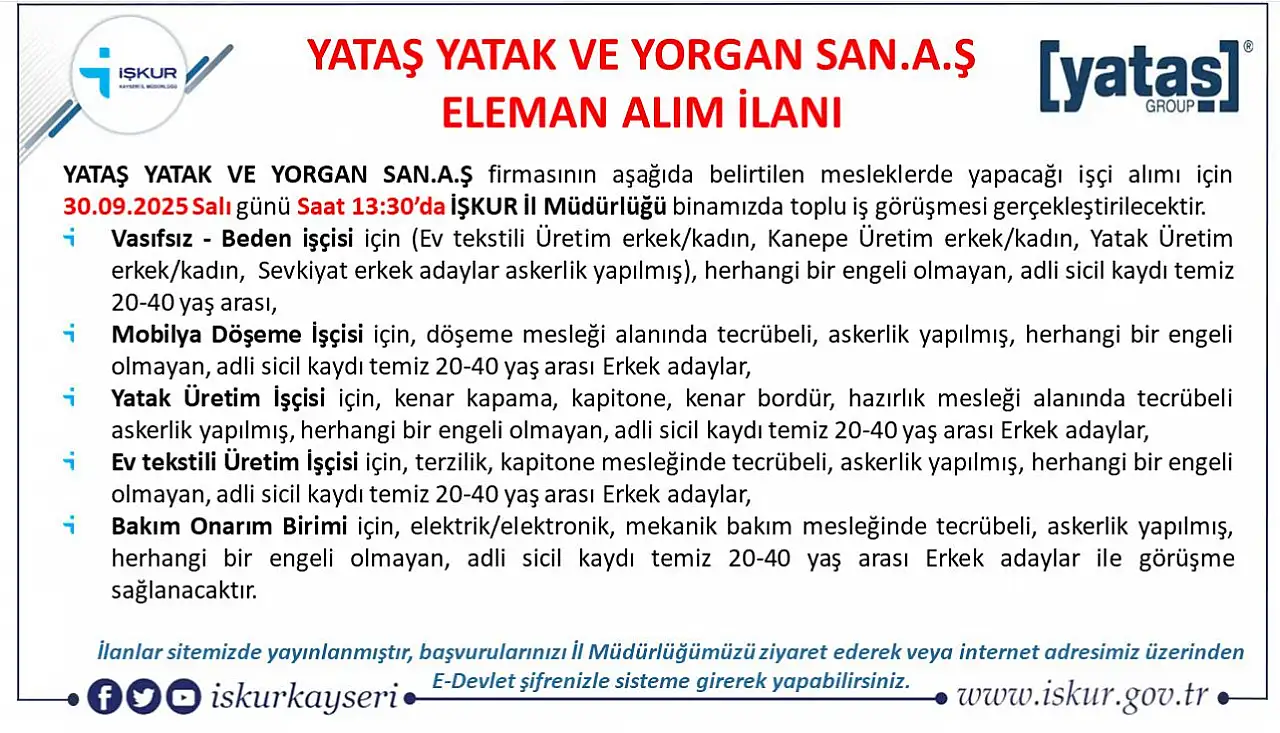 İŞKUR
KAYSERİ İL MÜDÜRLÜĞÜ

YATAŞ YATAK VE YORGAN SAN.A.Ş
ELEMAN ALIM İLANI

[yataş]® GROUP

YATAŞ YATAK VE YORGAN SAN.A.Ş firmasının aşağıda belirtilen mesleklerde yapacağı işçi alımı için 30.09.2025 Salı günü Saat 13:30'da İŞKUR İl Müdürlüğü binamızda toplu iş görüşmesi gerçekleştirilecektir.

Vasıfsız - Beden işçisi için (Ev tekstili Üretim erkek/kadın, Kanepe Üretim erkek/kadın, Yatak Üretim erkek/kadın, Sevkiyat erkek adaylar askerlik yapılmış), herhangi bir engeli olmayan, adli sicil kaydı temiz 20-40 yaş arası,

Mobilya Döşeme İşçisi için, döşeme mesleği alanında tecrübeli, askerlik yapılmış, herhangi bir engeli olmayan, adli sicil kaydı temiz 20-40 yaş arası Erkek adaylar,

Yatak Üretim İşçisi için, kenar kapama, kapitone, kenar bordür, hazırlık mesleği alanında tecrübeli askerlik yapılmış, herhangi bir engeli olmayan, adli sicil kaydı temiz 20-40 yaş arası Erkek adaylar,

Ev tekstili Üretim İşçisi için, terzilik, kapitone mesleğinde tecrübeli, askerlik yapılmış, herhangi bir engeli olmayan, adli sicil kaydı temiz 20-40 yaş arası Erkek adaylar,

Bakım Onarım Birimi için, elektrik/elektronik, mekanik bakım mesleğinde tecrübeli, askerlik yapılmış, herhangi bir engeli olmayan, adli sicil kaydı temiz 20-40 yaş arası Erkek adaylar ile görüşme sağlanacaktır.

İlanlar sitemizde yayınlanmıştır, başvurularınızı İl Müdürlüğümüzü ziyaret ederek veya internet adresimiz üzerinden E-Devlet şifrenizle sisteme girerek yapabilirsiniz.

iskurkayseri

www.iskur.gov.tr